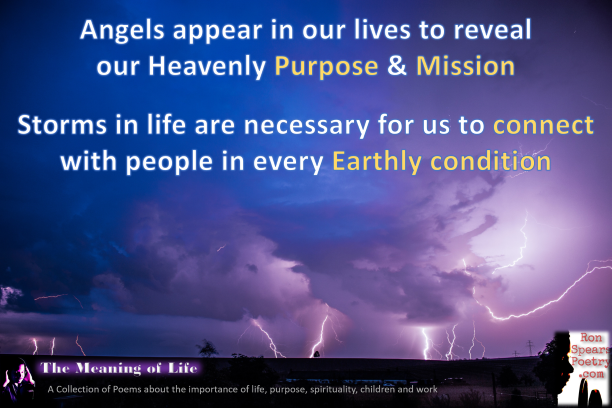 Angels appear in our lives to reveal our Heavenly Purpose & Mission

Storms in life are necessary for us to connect with people in every Earthly condition

The Meaning of Life

A Collection of Poems about the importance of life, purpose, spirituality, children and work

Ron Spears Poetry .com